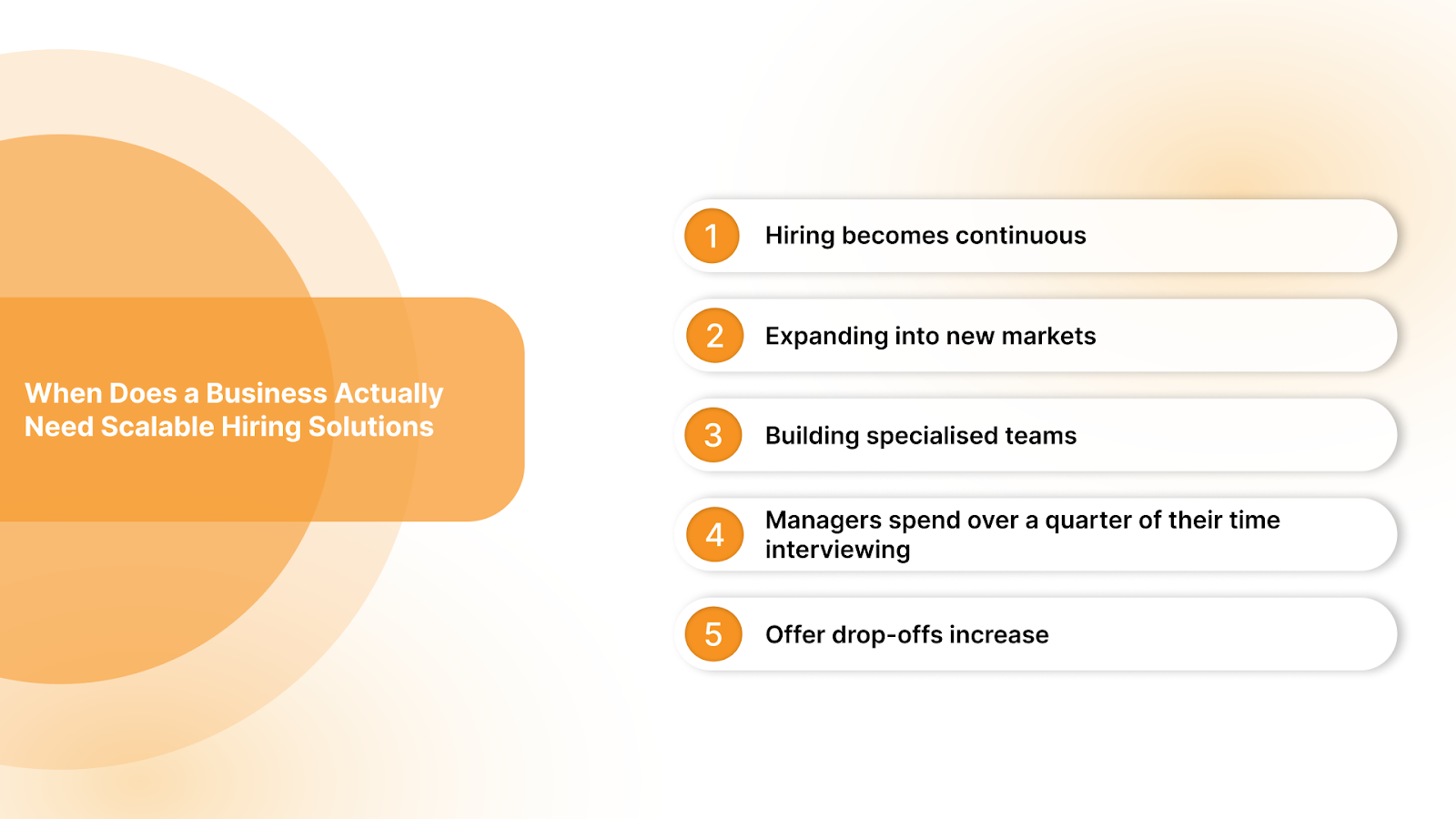 When Does a Business Actually Need Scalable Hiring Solutions

1 Hiring becomes continuous

2 Expanding into new markets

3 Building specialised teams

4 Managers spend over a quarter of their time interviewing

5 Offer drop-offs increase